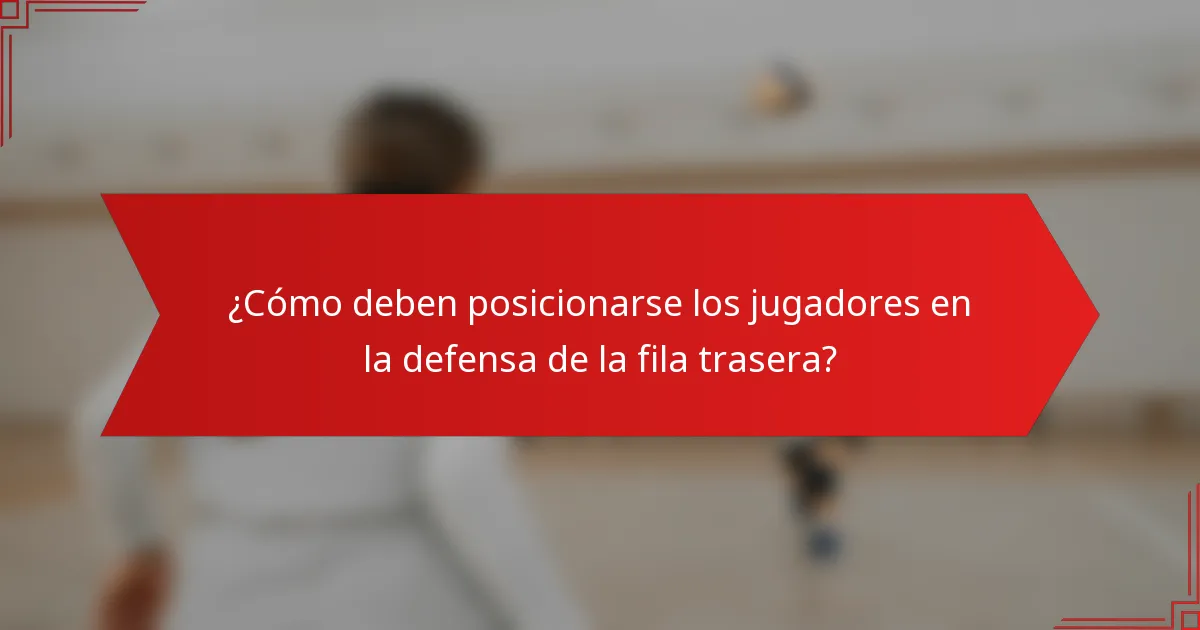 ¿Cómo deben posicionarse los jugadores en la defensa de la fila trasera?